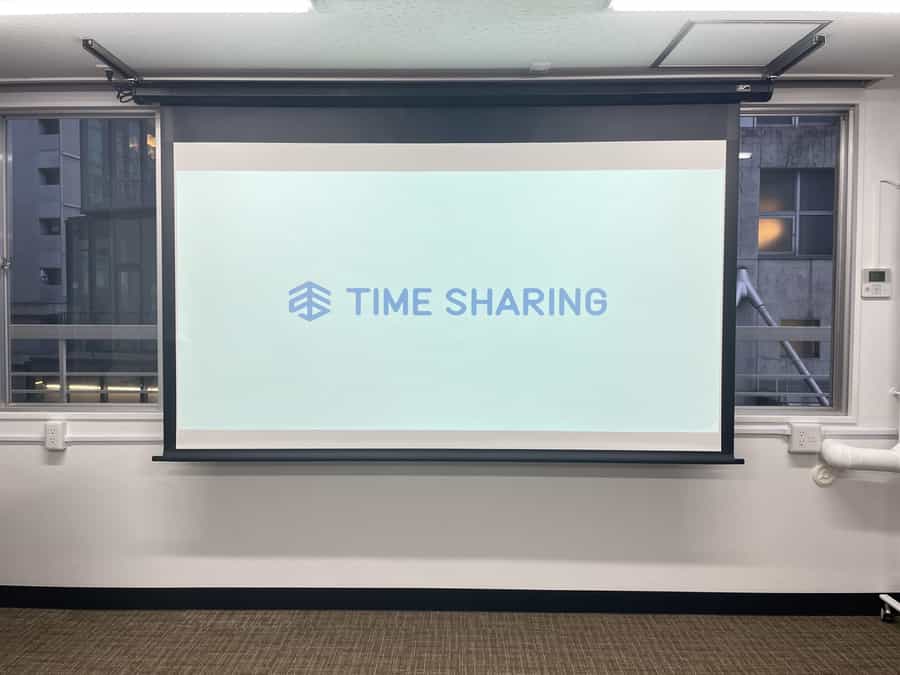 TIME SHARING